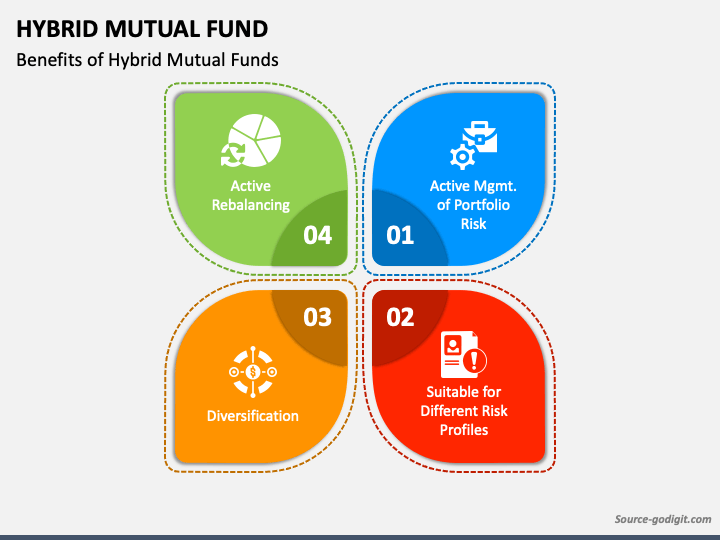 HYBRID MUTUAL FUND

Benefits of Hybrid Mutual Funds

Active Rebalancing

04

Active Mgmt. of Portfolio Risk

01

03

Diversification

02

Suitable for Different Risk Profiles

Source-godigit.com